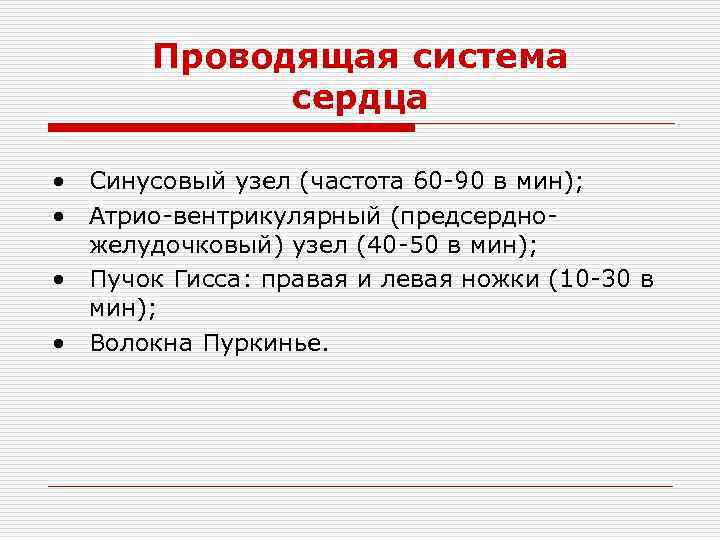 Проводящая система сердца

• Синусовый узел (частота 60-90 в мин);
• Атрио-вентрикулярный (предсердно-желудочковый) узел (40-50 в мин);
• Пучок Гисса: правая и левая ножки (10-30 в мин);
• Волокна Пуркинье.